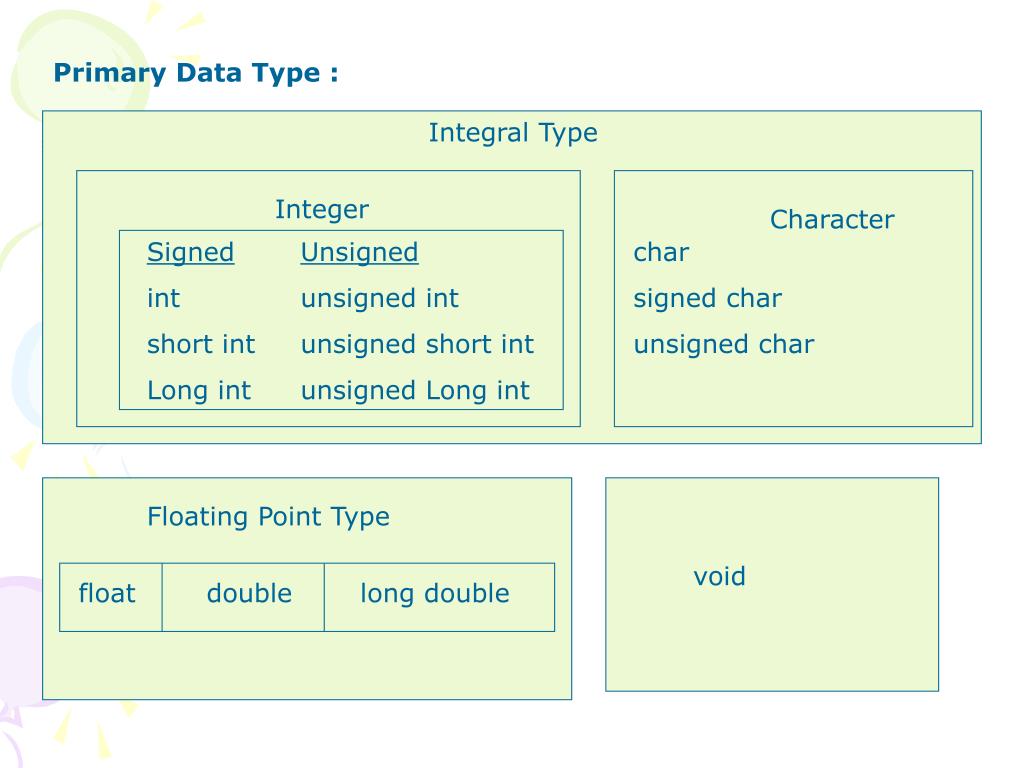 Primary Data Type :

Integral Type

Integer

| Signed | Unsigned |
|---|---|
| int | unsigned int |
| short int | unsigned short int |
| Long int | unsigned Long int |

Character

char

signed char

unsigned char

Floating Point Type

| float | double | long double |
|---|---|---|

void